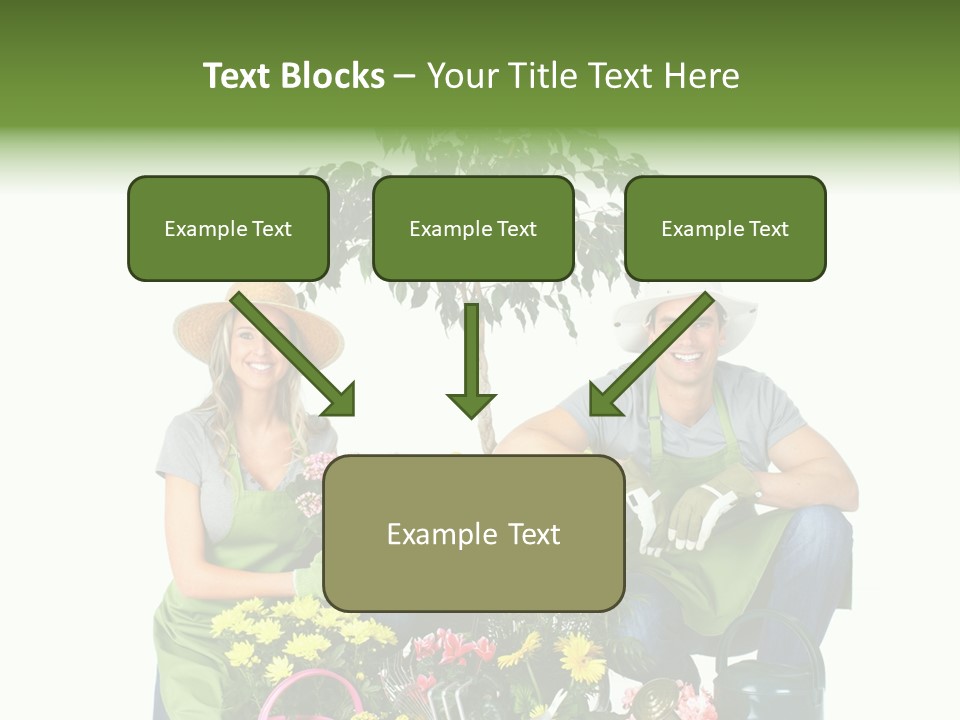 Text Blocks – Your Title Text Here

Example Text

Example Text

Example Text

Example Text